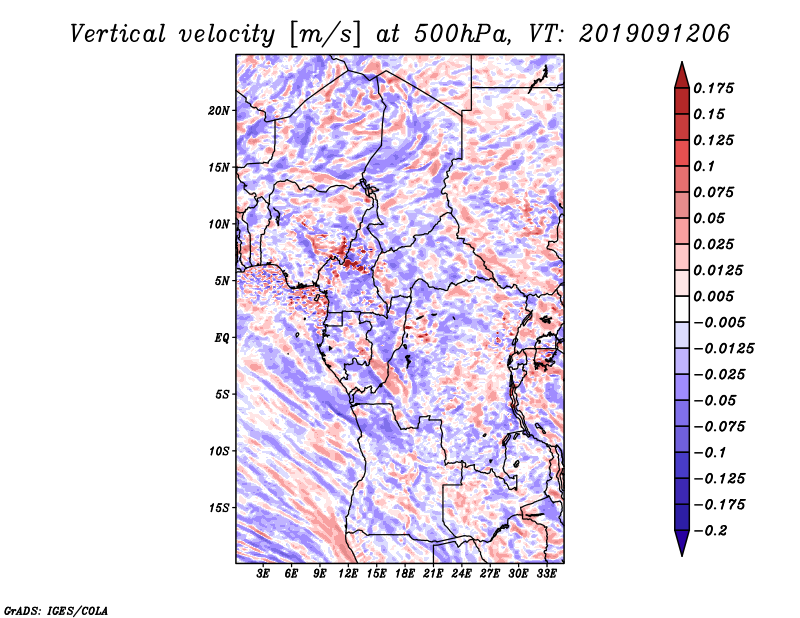 Vertical velocity [m/s] at 500hPa, VT: 2019091206

20N
15N
10N
5N
EQ
5S
10S
15S

3E 6E 9E 12E 15E 18E 21E 24E 27E 30E 33E

0.175
0.15
0.125
0.1
0.075
0.05
0.025
0.0125
0.005
−0.005
−0.0125
−0.025
−0.05
−0.075
−0.1
−0.125
−0.175
−0.2

GrADS: IGES/COLA